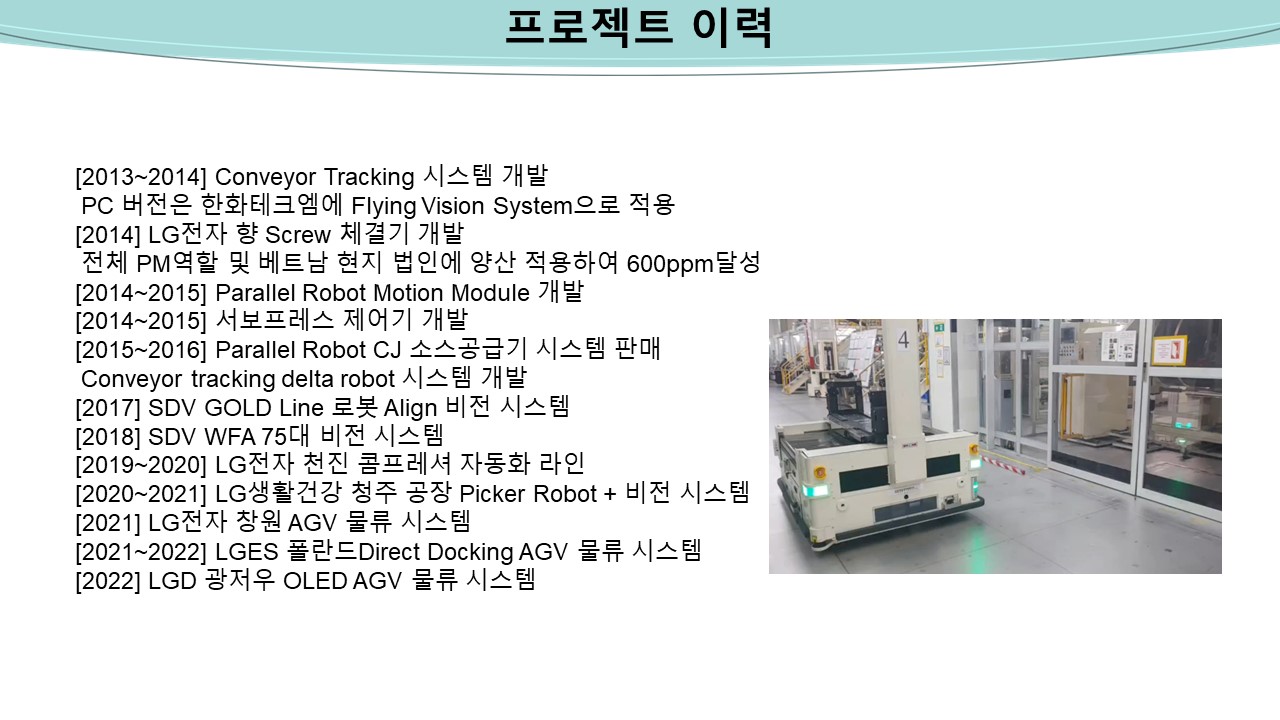 프로젝트 이력

[2013~2014] Conveyor Tracking 시스템 개발
PC 버전은 한화테크엠에 Flying Vision System으로 적용
[2014] LG전자 향 Screw 체결기 개발
전체 PM역할 및 베트남 현지 법인에 양산 적용하여 600ppm달성
[2014~2015] Parallel Robot Motion Module 개발
[2014~2015] 서보프레스 제어기 개발
[2015~2016] Parallel Robot CJ 소스공급기 시스템 판매
Conveyor tracking delta robot 시스템 개발
[2017] SDV GOLD Line 로봇 Align 비전 시스템
[2018] SDV WFA 75대 비전 시스템
[2019~2020] LG전자 천진 콤프레셔 자동화 라인
[2020~2021] LG생활건강 청주 공장 Picker Robot + 비전 시스템
[2021] LG전자 창원 AGV 물류 시스템
[2021~2022] LGES 폴란드Direct Docking AGV 물류 시스템
[2022] LGD 광저우 OLED AGV 물류 시스템

4